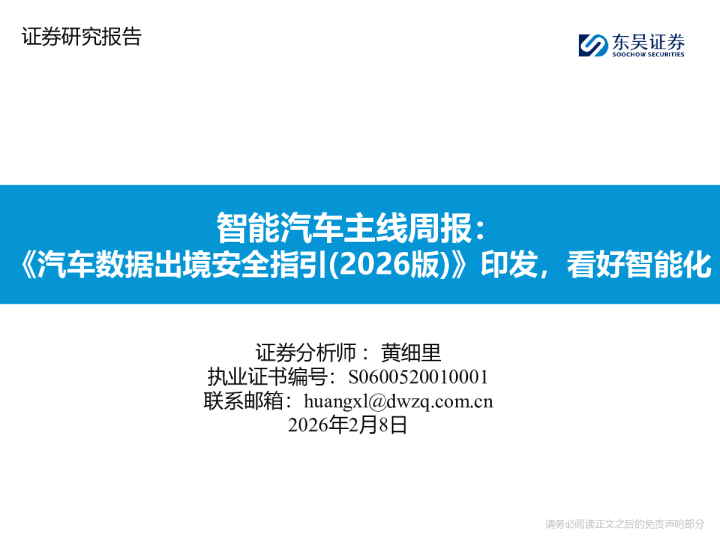 证券研究报告

东吴证券
SOOCHOW SECURITIES

智能汽车主线周报：
《汽车数据出境安全指引(2026版)》印发，看好智能化

证券分析师： 黄细里
执业证书编号：S0600520010001
联系邮箱：huangxl@dwzq.com.cn
2026年2月8日

请务必阅读正文之后的免责声明部分